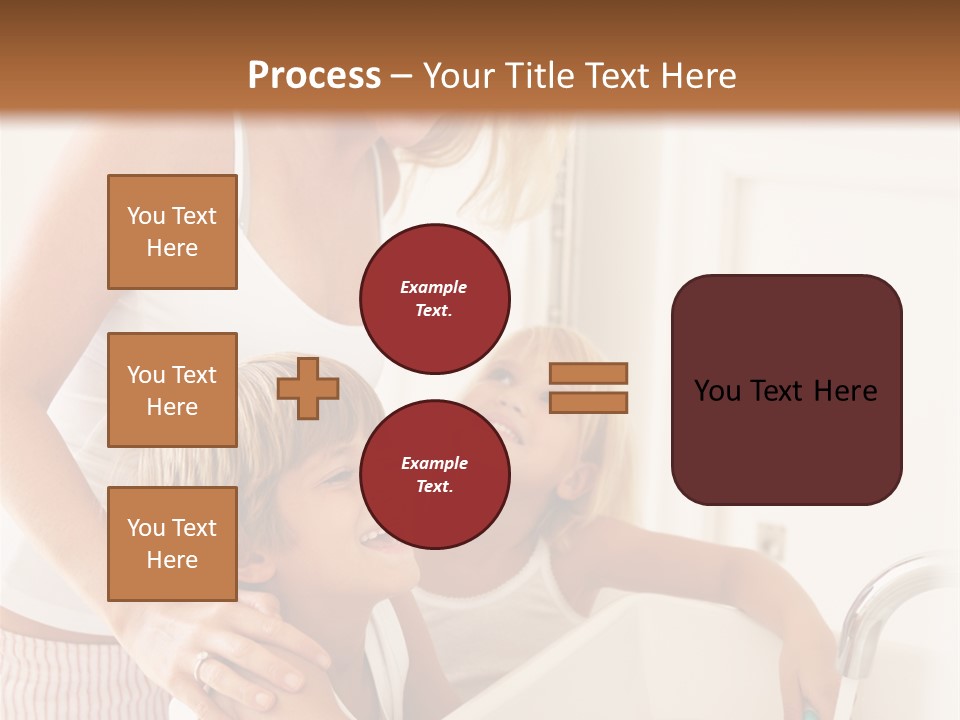 Process – Your Title Text Here

You Text Here

You Text Here

You Text Here

Example Text.

Example Text.

You Text Here